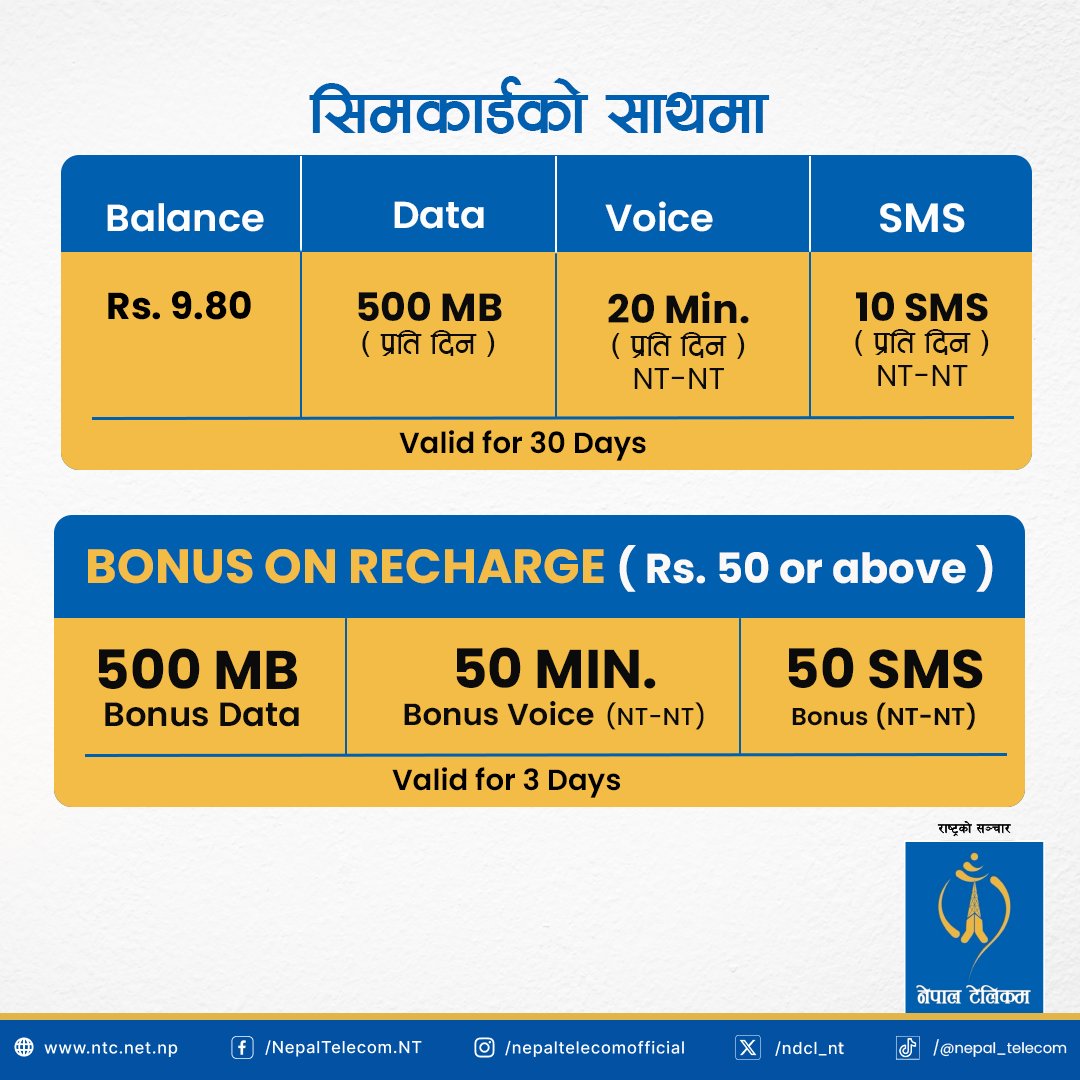 सिमकार्डको साथमा

| Balance | Data | Voice | SMS |
|---|---|---|---|
| Rs. 9.80 | 500 MB ( प्रति दिन ) | 20 Min. ( प्रति दिन ) NT-NT | 10 SMS ( प्रति दिन ) NT-NT |

Valid for 30 Days

BONUS ON RECHARGE ( Rs. 50 or above )

| 500 MB Bonus Data | 50 MIN. Bonus Voice (NT-NT) | 50 SMS Bonus (NT-NT) |
|---|---|---|

Valid for 3 Days

राष्ट्रको सञ्चार

नेपाल टेलिकम

www.ntc.net.np /NepalTelecom.NT /nepaltelecomofficial /ndcl_nt /@nepal_telecom